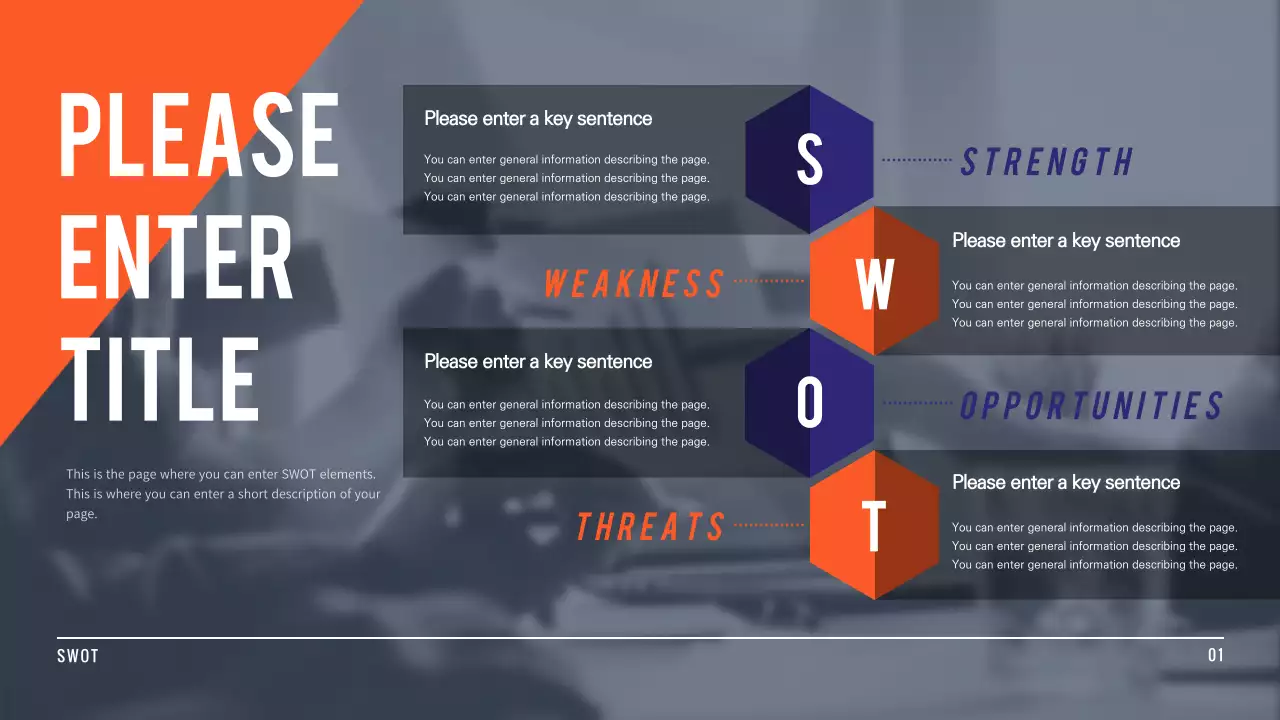 PLEASE ENTER TITLE

This is the page where you can enter SWOT elements. This is where you can enter a short description of your page.

Please enter a key sentence

You can enter general information describing the page. You can enter general information describing the page. You can enter general information describing the page.

S

STRENGTH

WEAKNESS

W

Please enter a key sentence

You can enter general information describing the page. You can enter general information describing the page. You can enter general information describing the page.

Please enter a key sentence

You can enter general information describing the page. You can enter general information describing the page. You can enter general information describing the page.

O

OPPORTUNITIES

THREATS

T

Please enter a key sentence

You can enter general information describing the page. You can enter general information describing the page. You can enter general information describing the page.

SWOT

01